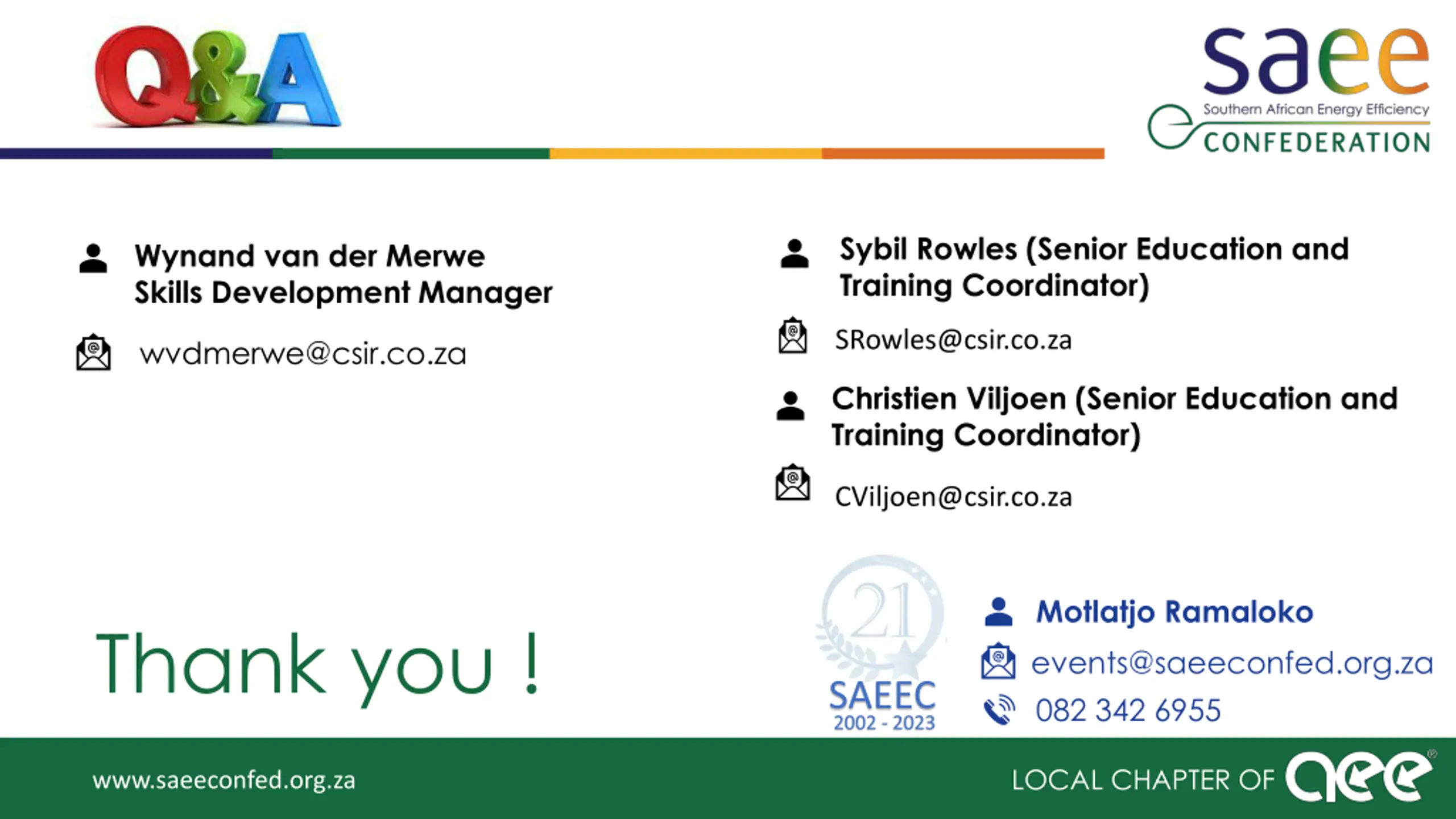 Q&A

saee
Southern African Energy Efficiency
CONFEDERATION

Wynand van der Merwe
Skills Development Manager

wvdmerwe@csir.co.za

Sybil Rowles (Senior Education and Training Coordinator)

SRowles@csir.co.za

Christien Viljoen (Senior Education and Training Coordinator)

CViljoen@csir.co.za

Thank you !

21
SAEEC
2002 - 2023

Motlatjo Ramaloko
events@saeeconfed.org.za
082 342 6955

www.saeeconfed.org.za

LOCAL CHAPTER OF aee